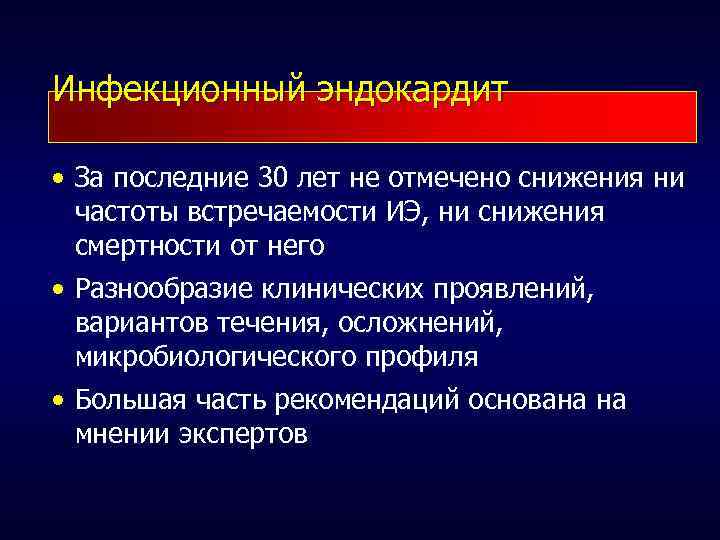 Инфекционный эндокардит

• За последние 30 лет не отмечено снижения ни частоты встречаемости ИЭ, ни снижения смертности от него

• Разнообразие клинических проявлений, вариантов течения, осложнений, микробиологического профиля

• Большая часть рекомендаций основана на мнении экспертов